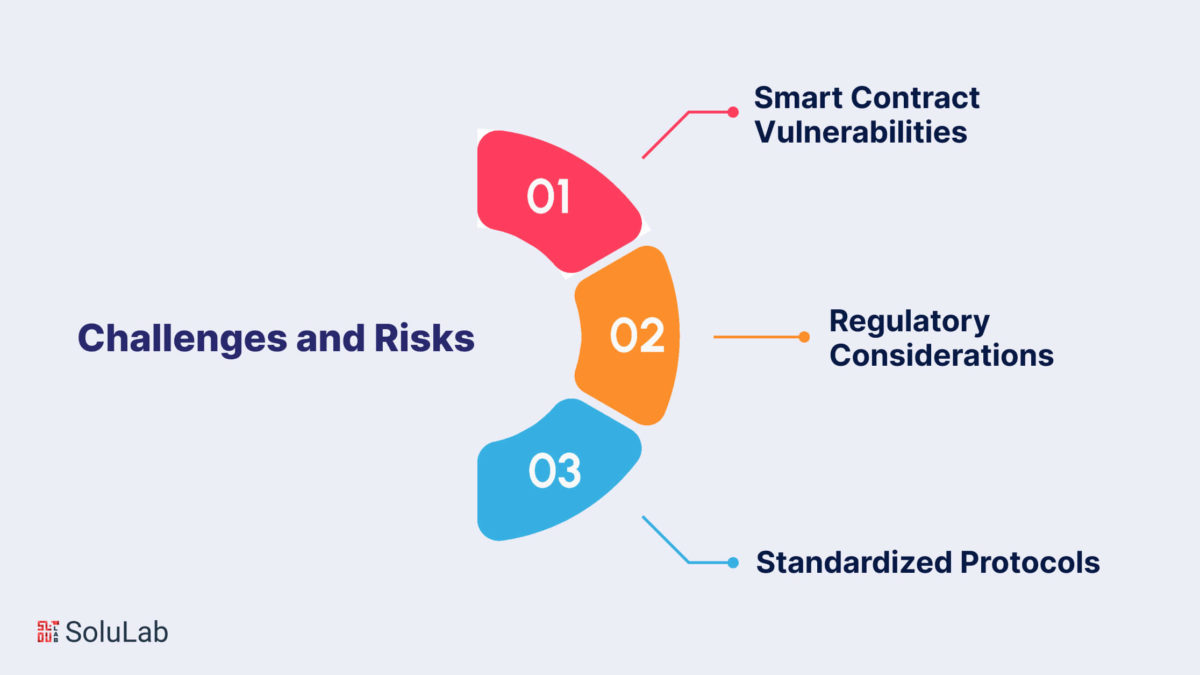 Challenges and Risks

01

Smart Contract Vulnerabilities

02

Regulatory Considerations

03

Standardized Protocols

SoluLab